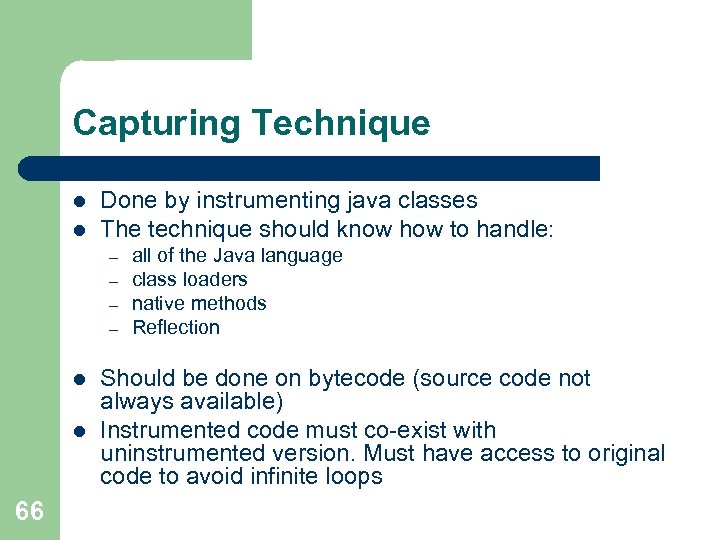 Capturing Technique

- Done by instrumenting java classes
- The technique should know how to handle:
  – all of the Java language
  – class loaders
  – native methods
  – Reflection

- Should be done on bytecode (source code not always available)
- Instrumented code must co-exist with uninstrumented version. Must have access to original code to avoid infinite loops

66